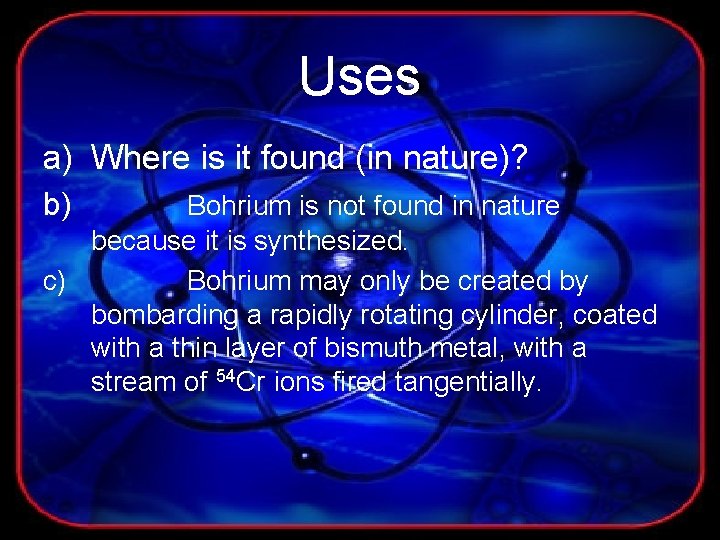 Uses

a) Where is it found (in nature)?

b) Bohrium is not found in nature because it is synthesized.

c) Bohrium may only be created by bombarding a rapidly rotating cylinder, coated with a thin layer of bismuth metal, with a stream of $^{54}Cr$ ions fired tangentially.